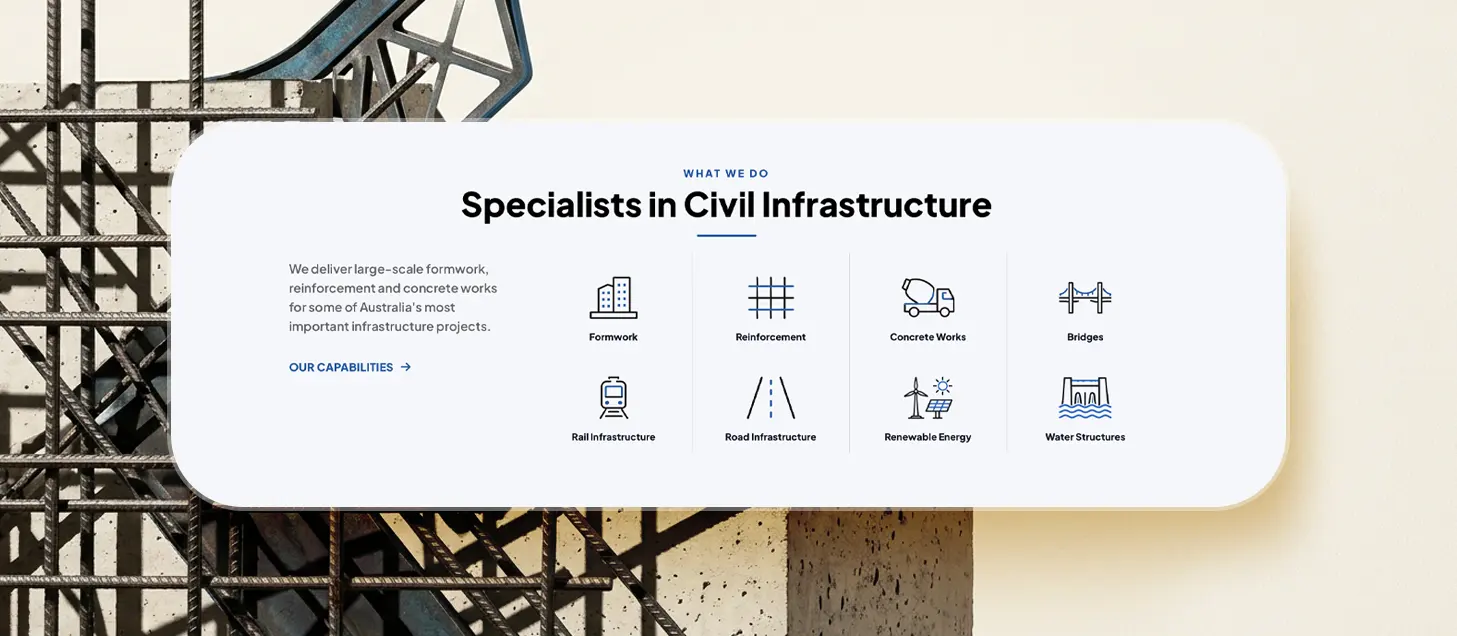 WHAT WE DO

Specialists in Civil Infrastructure

We deliver large-scale formwork, reinforcement and concrete works for some of Australia's most important infrastructure projects.

OUR CAPABILITIES →

Formwork

Reinforcement

Concrete Works

Bridges

Rail Infrastructure

Road Infrastructure

Renewable Energy

Water Structures